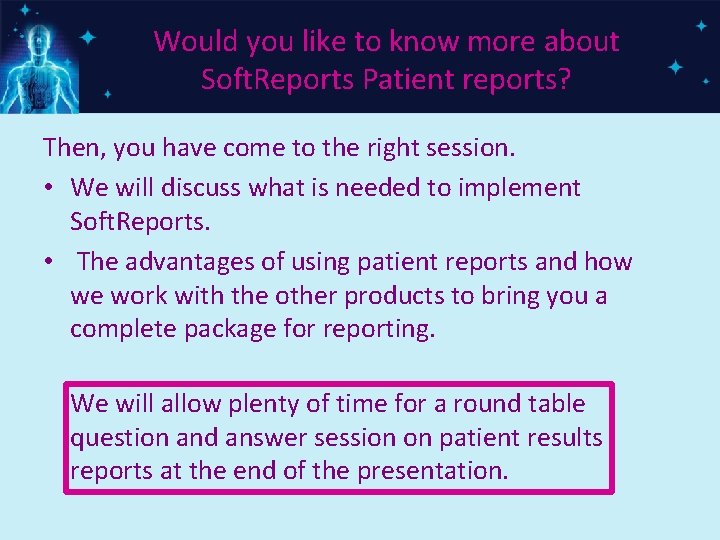 Would you like to know more about SoftReports Patient reports?

Then, you have come to the right session.

• We will discuss what is needed to implement SoftReports.

• The advantages of using patient reports and how we work with the other products to bring you a complete package for reporting.

We will allow plenty of time for a round table question and answer session on patient results reports at the end of the presentation.